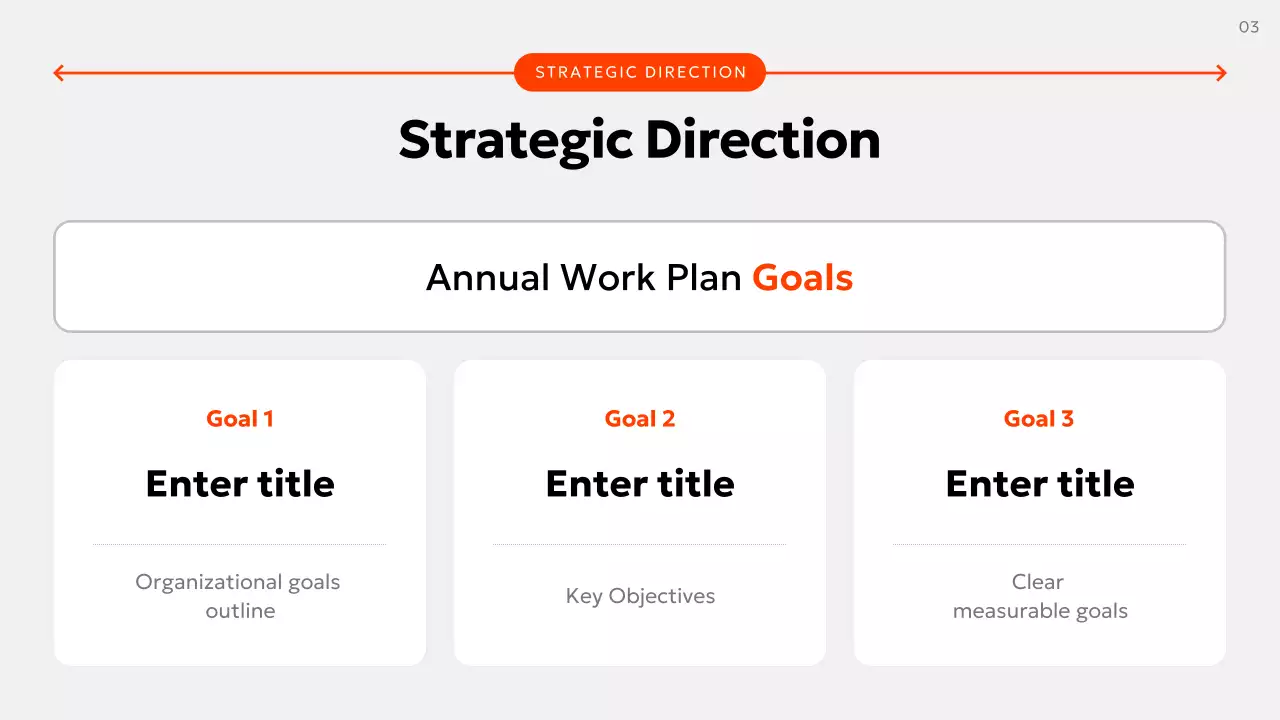 03

STRATEGIC DIRECTION

Strategic Direction

Annual Work Plan Goals

Goal 1

Enter title

Organizational goals outline

Goal 2

Enter title

Key Objectives

Goal 3

Enter title

Clear measurable goals